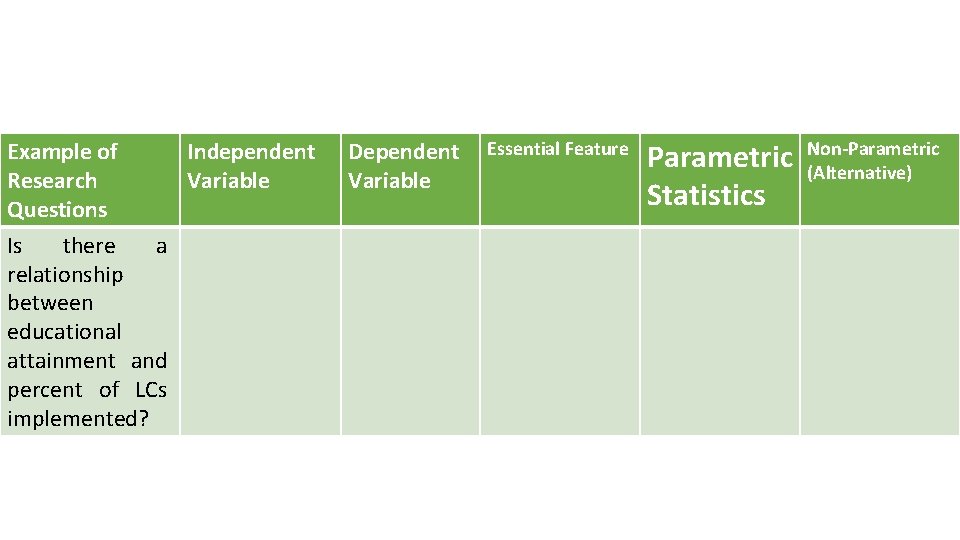 | Example of Research Questions | Independent Variable | Dependent Variable | Essential Feature | Parametric Statistics | Non-Parametric (Alternative) |
|---|---|---|---|---|---|
| Is there a relationship between educational attainment and percent of LCs implemented? | | | | | |